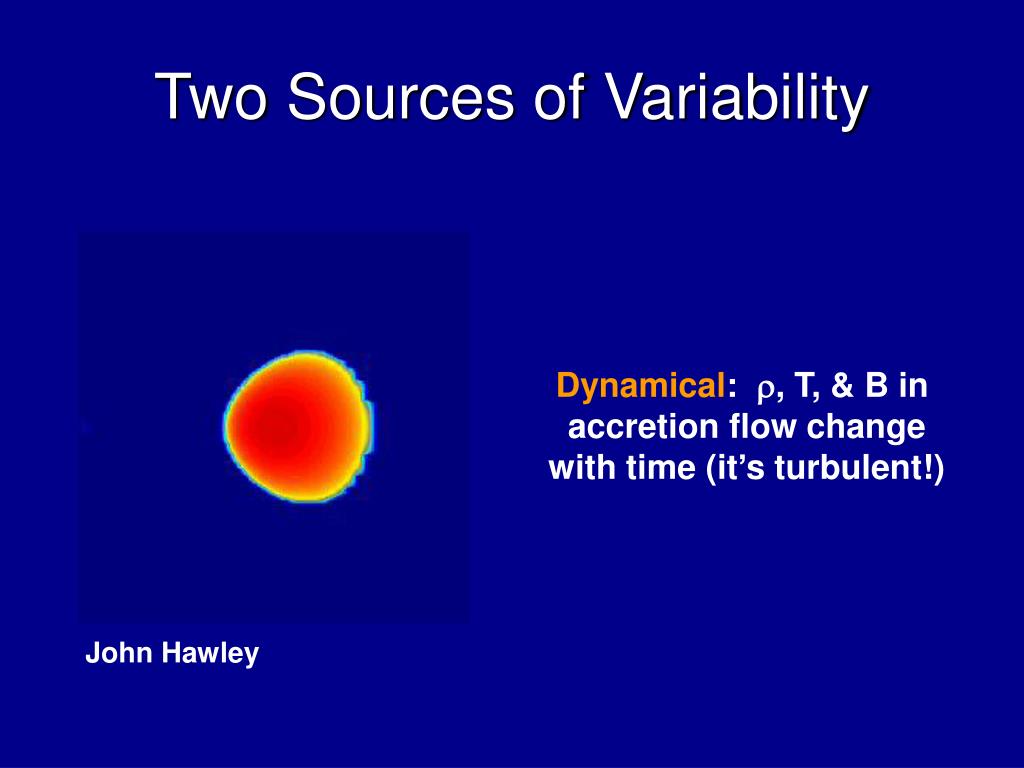 Two Sources of Variability

Dynamical: $\rho$, T, & B in accretion flow change with time (it's turbulent!)

John Hawley